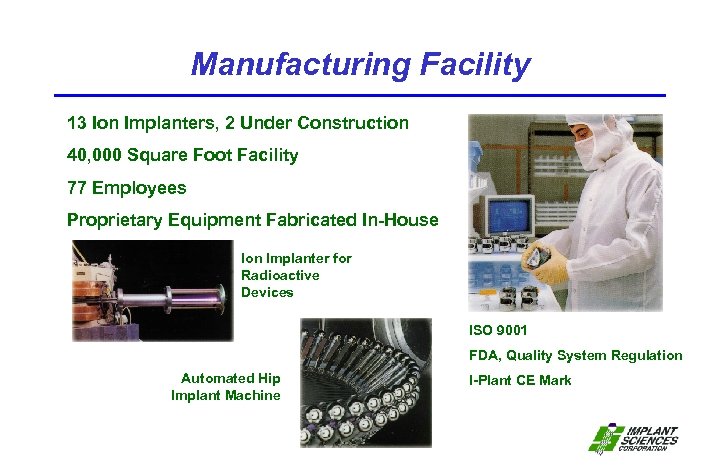 Manufacturing Facility

13 Ion Implanters, 2 Under Construction

40,000 Square Foot Facility

77 Employees

Proprietary Equipment Fabricated In-House

Ion Implanter for Radioactive Devices

Automated Hip Implant Machine

ISO 9001

FDA, Quality System Regulation

I-Plant CE Mark

IMPLANT SCIENCES CORPORATION